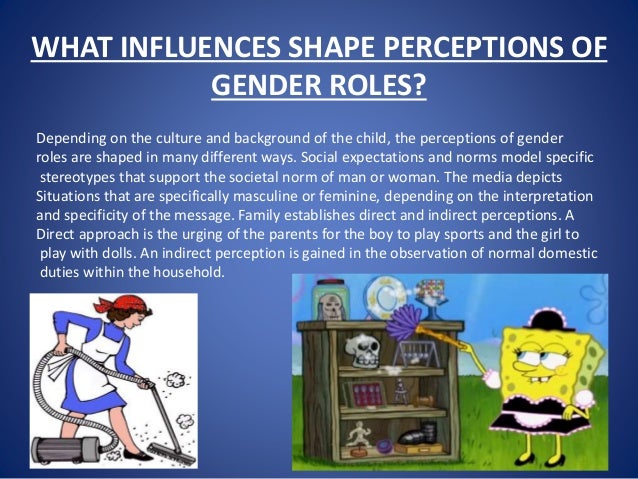 WHAT INFLUENCES SHAPE PERCEPTIONS OF GENDER ROLES?

Depending on the culture and background of the child, the perceptions of gender roles are shaped in many different ways. Social expectations and norms model specific stereotypes that support the societal norm of man or woman. The media depicts Situations that are specifically masculine or feminine, depending on the interpretation and specificity of the message. Family establishes direct and indirect perceptions. A Direct approach is the urging of the parents for the boy to play sports and the girl to play with dolls. An indirect perception is gained in the observation of normal domestic duties within the household.